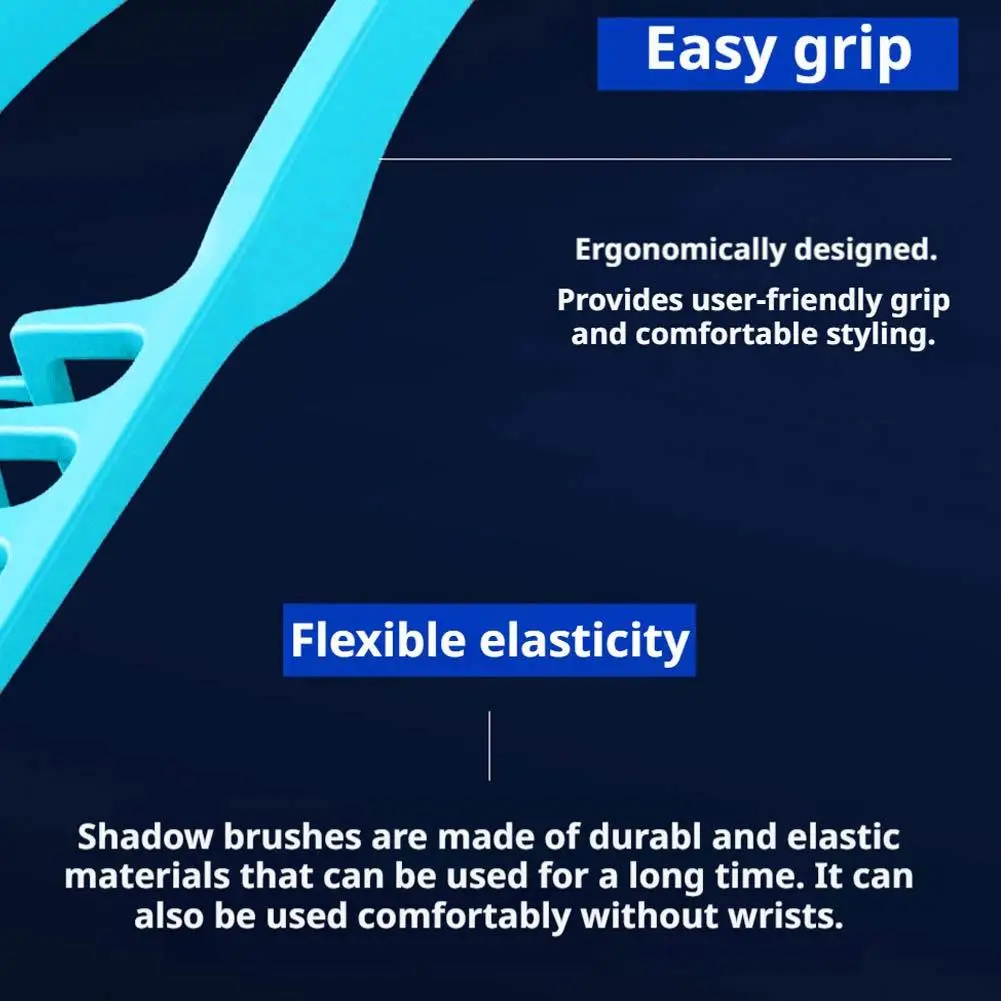 Easy grip

Ergonomically designed.

Provides user-friendly grip and comfortable styling.

Flexible elasticity

Shadow brushes are made of durabl and elastic materials that can be used for a long time. It can also be used comfortably without wrists.